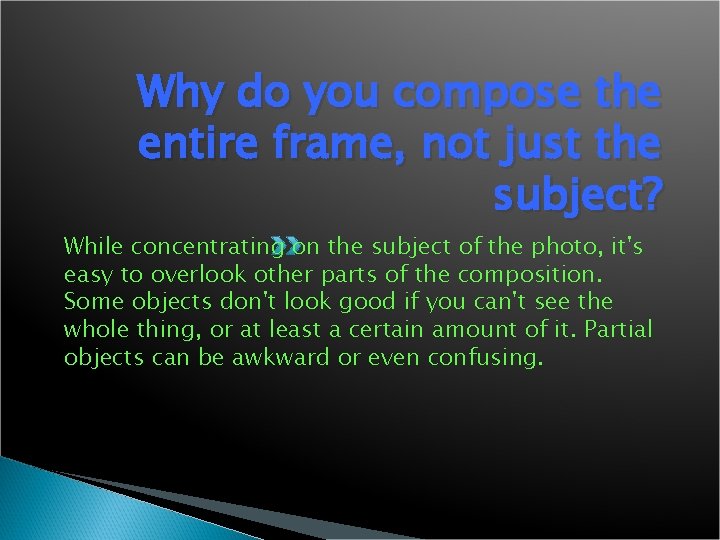 Why do you compose the entire frame, not just the subject?

While concentrating on the subject of the photo, it's easy to overlook other parts of the composition. Some objects don't look good if you can't see the whole thing, or at least a certain amount of it. Partial objects can be awkward or even confusing.